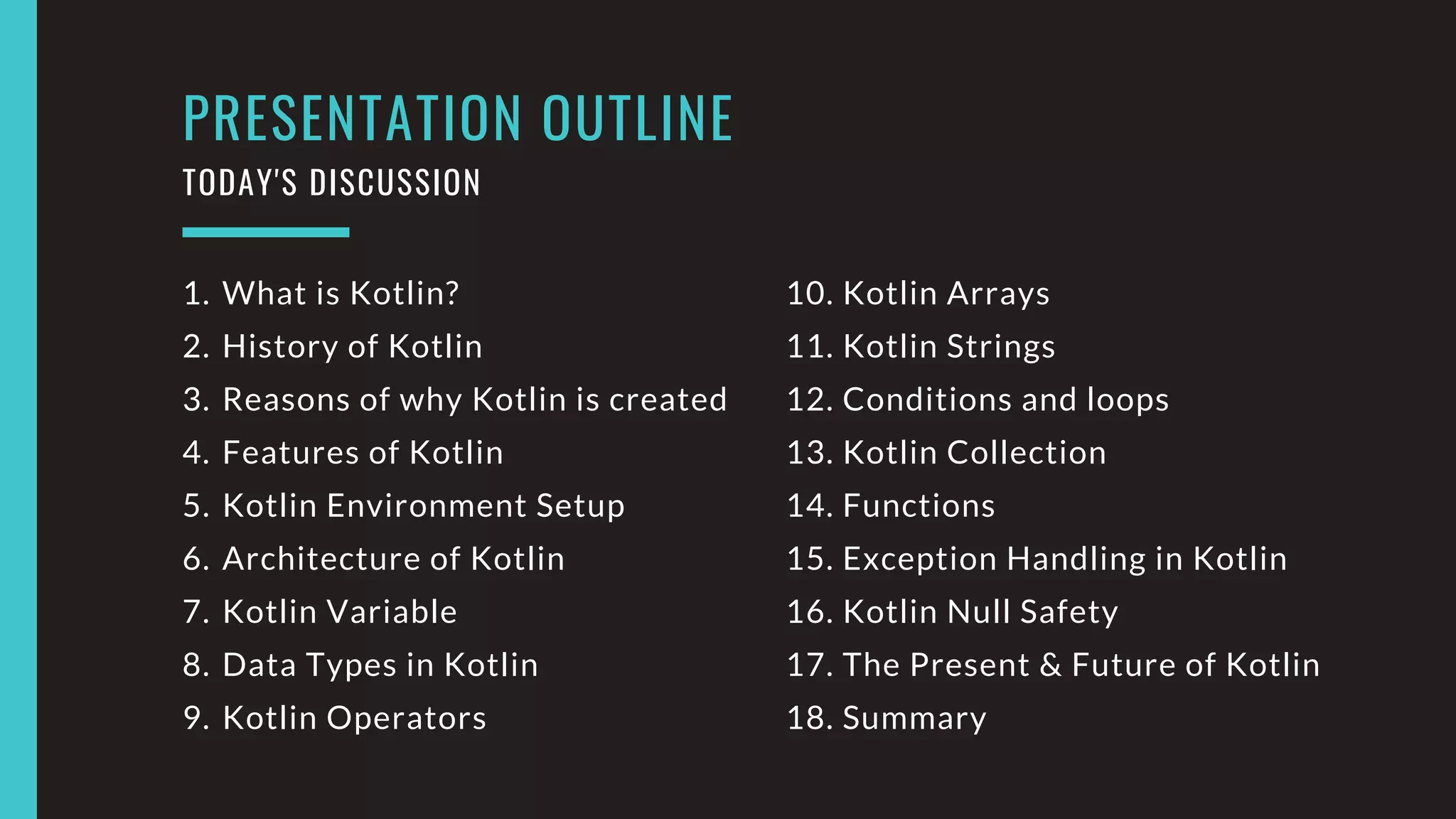 PRESENTATION OUTLINE

TODAY'S DISCUSSION

1. What is Kotlin?
2. History of Kotlin
3. Reasons of why Kotlin is created
4. Features of Kotlin
5. Kotlin Environment Setup
6. Architecture of Kotlin
7. Kotlin Variable
8. Data Types in Kotlin
9. Kotlin Operators

10. Kotlin Arrays
11. Kotlin Strings
12. Conditions and loops
13. Kotlin Collection
14. Functions
15. Exception Handling in Kotlin
16. Kotlin Null Safety
17. The Present & Future of Kotlin
18. Summary